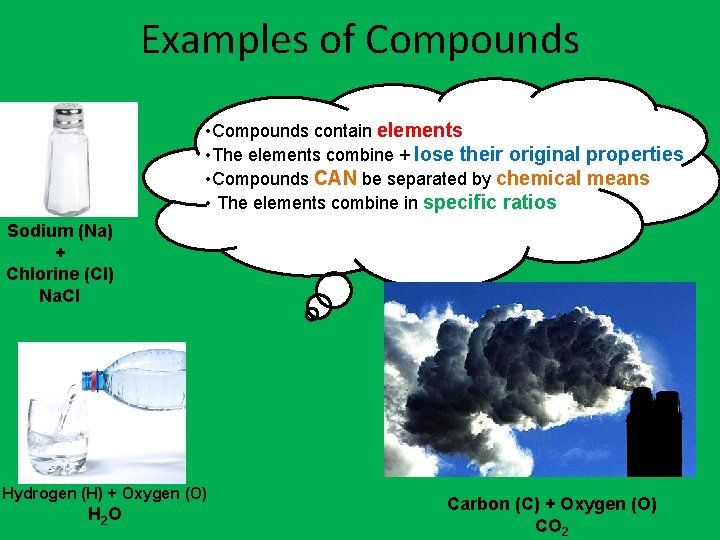 Examples of Compounds

•Compounds contain elements
•The elements combine + lose their original properties
•Compounds CAN be separated by chemical means
• The elements combine in specific ratios

Sodium (Na)
+
Chlorine (Cl)
NaCl

Hydrogen (H) + Oxygen (O)
$H_2O$

Carbon (C) + Oxygen (O)
$CO_2$